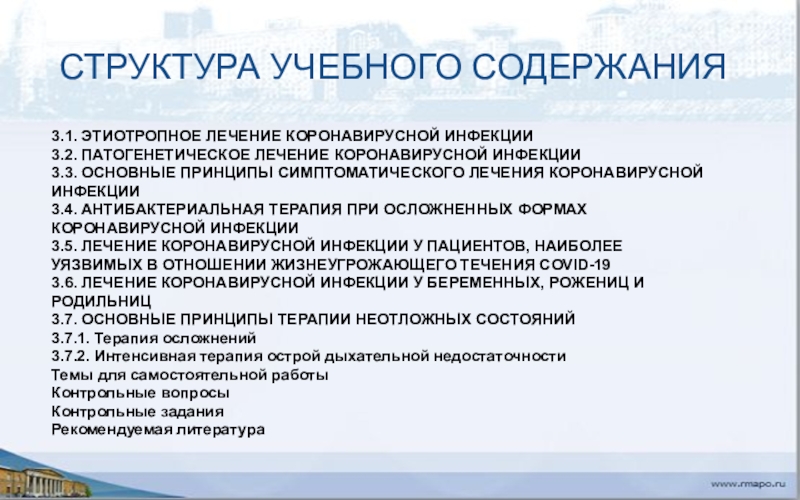 СТРУКТУРА УЧЕБНОГО СОДЕРЖАНИЯ

3.1. ЭТИОТРОПНОЕ ЛЕЧЕНИЕ КОРОНАВИРУСНОЙ ИНФЕКЦИИ
3.2. ПАТОГЕНЕТИЧЕСКОЕ ЛЕЧЕНИЕ КОРОНАВИРУСНОЙ ИНФЕКЦИИ
3.3. ОСНОВНЫЕ ПРИНЦИПЫ СИМПТОМАТИЧЕСКОГО ЛЕЧЕНИЯ КОРОНАВИРУСНОЙ ИНФЕКЦИИ
3.4. АНТИБАКТЕРИАЛЬНАЯ ТЕРАПИЯ ПРИ ОСЛОЖНЕННЫХ ФОРМАХ КОРОНАВИРУСНОЙ ИНФЕКЦИИ
3.5. ЛЕЧЕНИЕ КОРОНАВИРУСНОЙ ИНФЕКЦИИ У ПАЦИЕНТОВ, НАИБОЛЕЕ УЯЗВИМЫХ В ОТНОШЕНИИ ЖИЗНЕУГРОЖАЮЩЕГО ТЕЧЕНИЯ COVID-19
3.6. ЛЕЧЕНИЕ КОРОНАВИРУСНОЙ ИНФЕКЦИИ У БЕРЕМЕННЫХ, РОЖЕНИЦ И РОДИЛЬНИЦ
3.7. ОСНОВНЫЕ ПРИНЦИПЫ ТЕРАПИИ НЕОТЛОЖНЫХ СОСТОЯНИЙ
3.7.1. Терапия осложнений
3.7.2. Интенсивная терапия острой дыхательной недостаточности
Темы для самостоятельной работы
Контрольные вопросы
Контрольные задания
Рекомендуемая литература

www.rmapo.ru